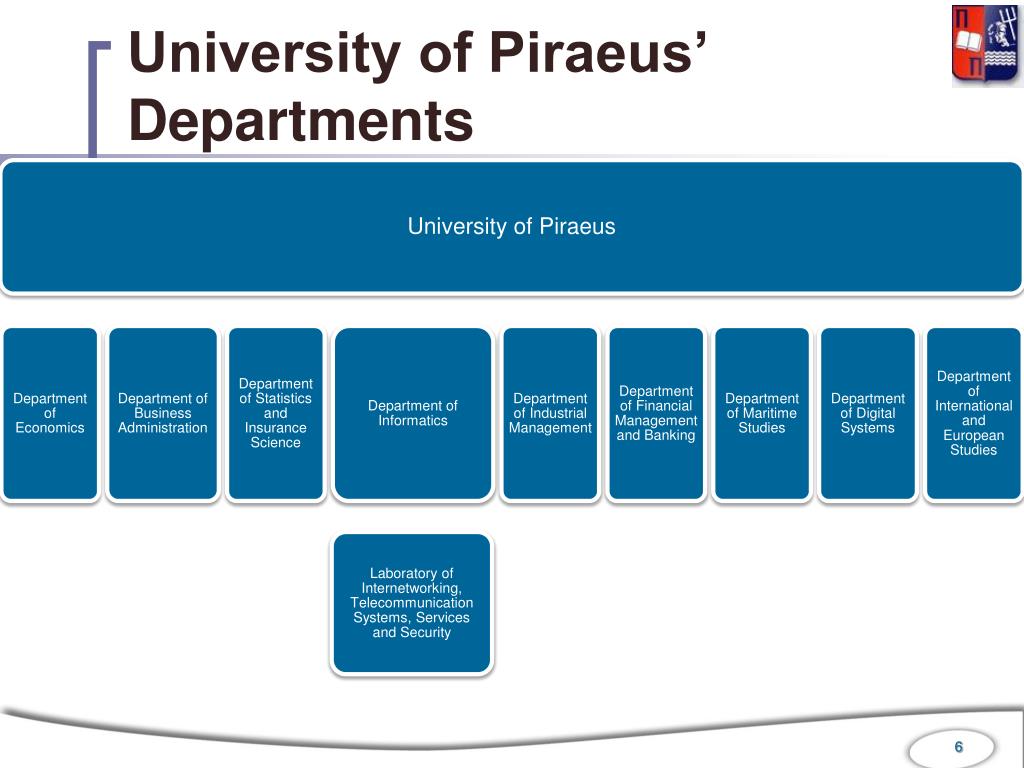 University of Piraeus' Departments

University of Piraeus

Department of Economics

Department of Business Administration

Department of Statistics and Insurance Science

Department of Informatics

Department of Industrial Management

Department of Financial Management and Banking

Department of Maritime Studies

Department of Digital Systems

Department of International and European Studies

Laboratory of Internetworking, Telecommunication Systems, Services and Security

6